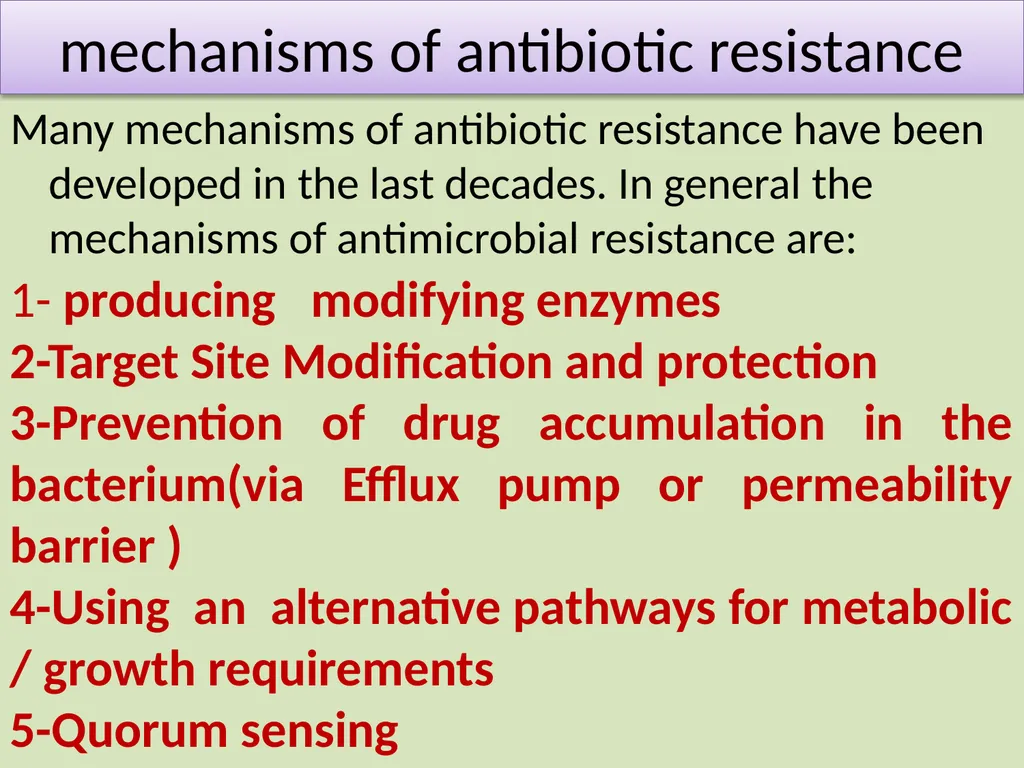 mechanisms of antibiotic resistance

Many mechanisms of antibiotic resistance have been developed in the last decades. In general the mechanisms of antimicrobial resistance are:

1- producing modifying enzymes

2-Target Site Modification and protection

3-Prevention of drug accumulation in the bacterium(via Efflux pump or permeability barrier )

4-Using an alternative pathways for metabolic / growth requirements

5-Quorum sensing